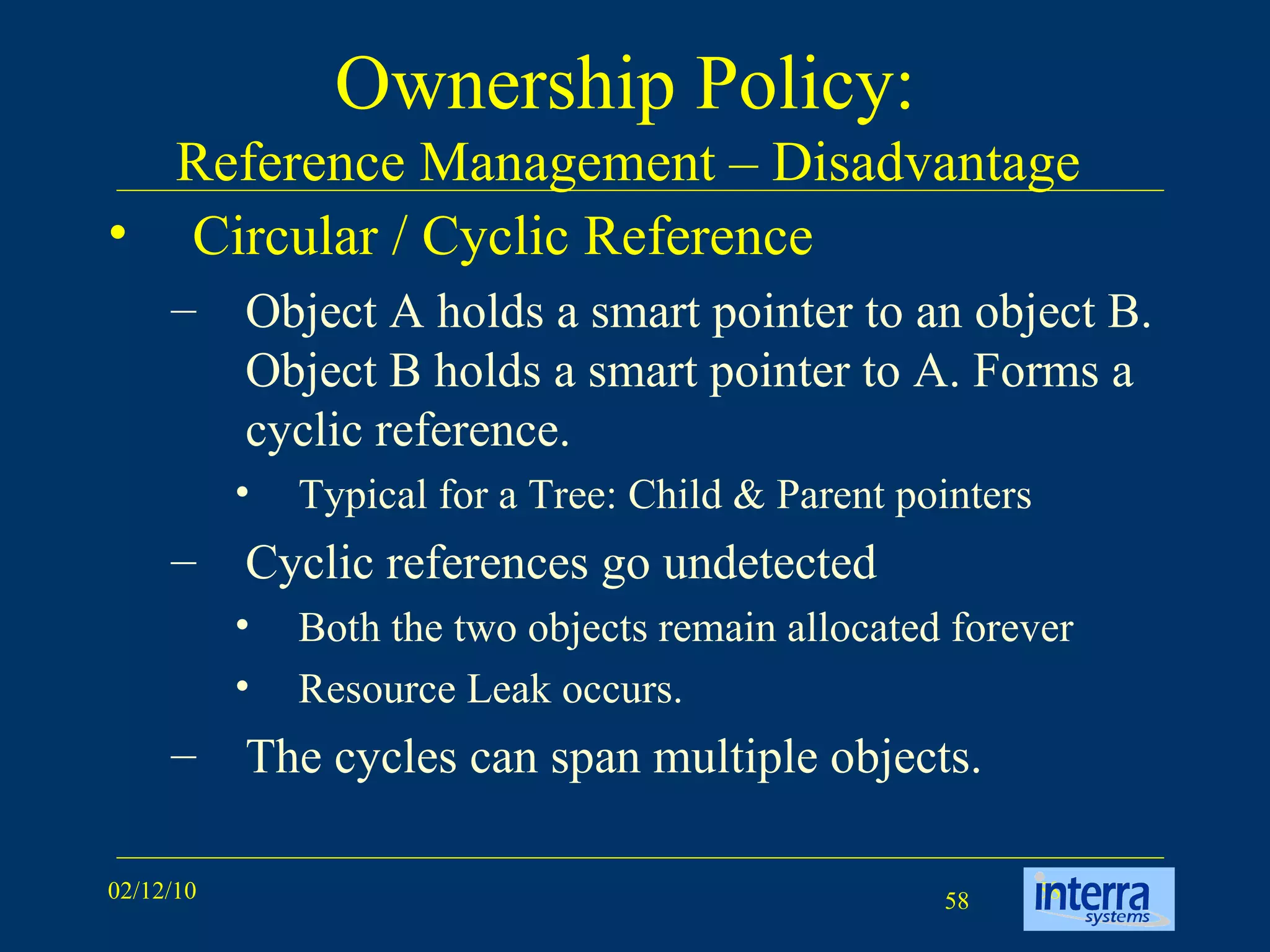 Ownership Policy:
Reference Management – Disadvantage

• Circular / Cyclic Reference
– Object A holds a smart pointer to an object B. Object B holds a smart pointer to A. Forms a cyclic reference.
• Typical for a Tree: Child & Parent pointers
– Cyclic references go undetected
• Both the two objects remain allocated forever
• Resource Leak occurs.
– The cycles can span multiple objects.

02/12/10
58
interra systems